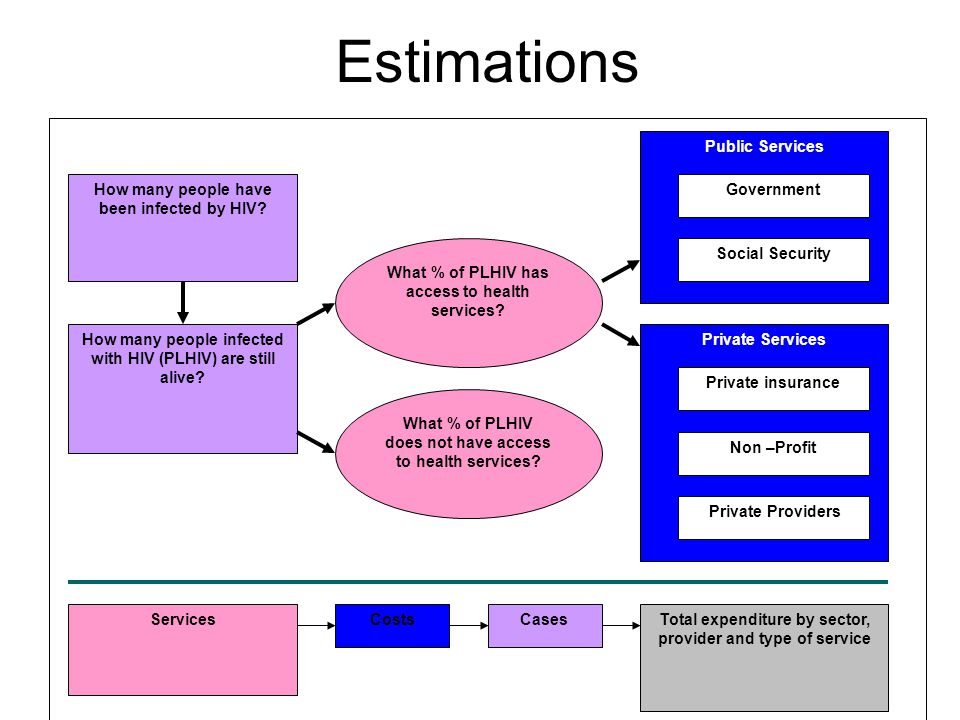 Estimations

How many people have been infected by HIV?

How many people infected with HIV (PLHIV) are still alive?

What % of PLHIV has access to health services?

What % of PLHIV does not have access to health services?

Public Services

Government

Social Security

Private Services

Private insurance

Non –Profit

Private Providers

Services

Costs

Cases

Total expenditure by sector, provider and type of service